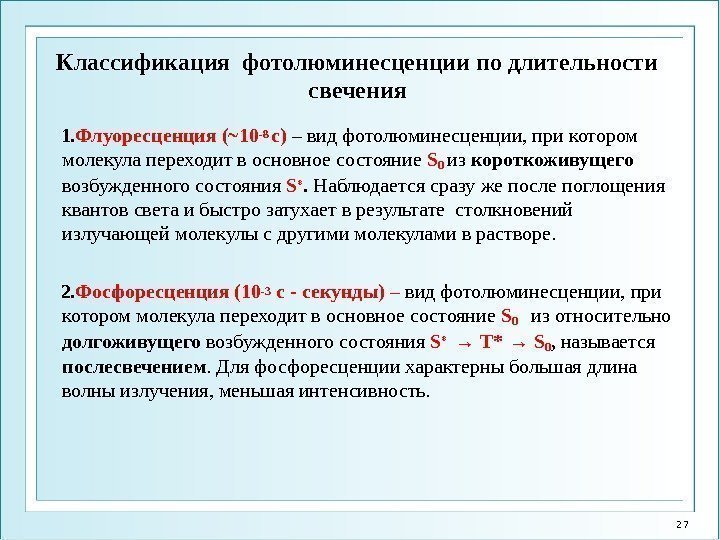 Классификация фотолюминесценции по длительности свечения

1.Флуоресценция (~$10^{-8}$ с) – вид фотолюминесценции, при котором молекула переходит в основное состояние $S_0$ из короткоживущего возбужденного состояния $S^*$. Наблюдается сразу же после поглощения квантов света и быстро затухает в результате столкновений излучающей молекулы с другими молекулами в растворе.

2.Фосфоресценция ($10^{-3}$ с - секунды) – вид фотолюминесценции, при котором молекула переходит в основное состояние $S_0$ из относительно долгоживущего возбужденного состояния $S^* \rightarrow T^* \rightarrow S_0$, называется послесвечением. Для фосфоресценции характерны большая длина волны излучения, меньшая интенсивность.

27